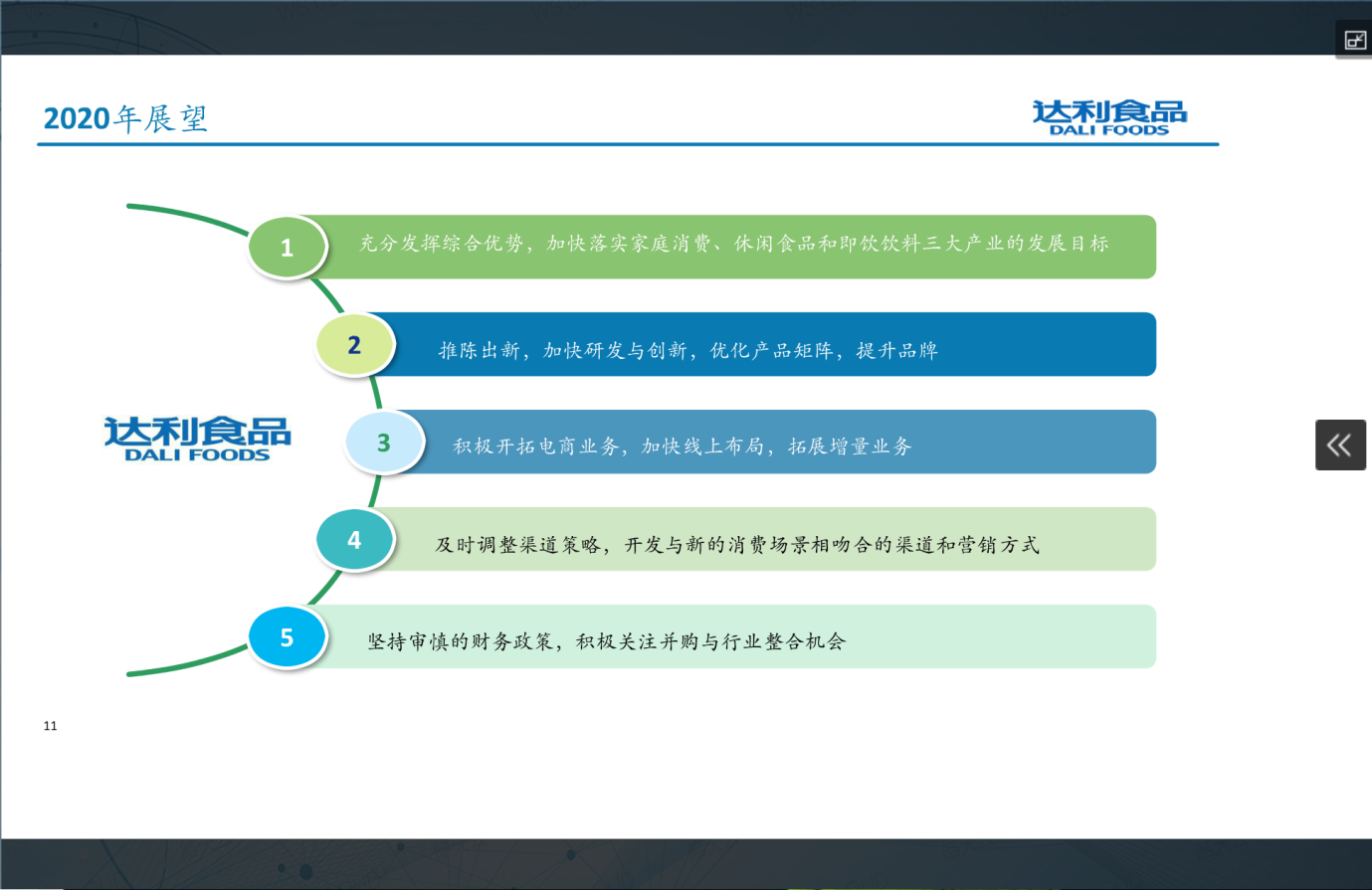 2020年展望

达利食品
DALI FOODS

达利食品
DALI FOODS

1 充分发挥综合优势，加快落实家庭消费、休闲食品和即饮饮料三大产业的发展目标

2 推陈出新，加快研发与创新，优化产品矩阵，提升品牌

3 积极开拓电商业务，加快线上布局，拓展增量业务

4 及时调整渠道策略，开发与新的消费场景相吻合的渠道和营销方式

5 坚持审慎的财务政策，积极关注并购与行业整合机会

11